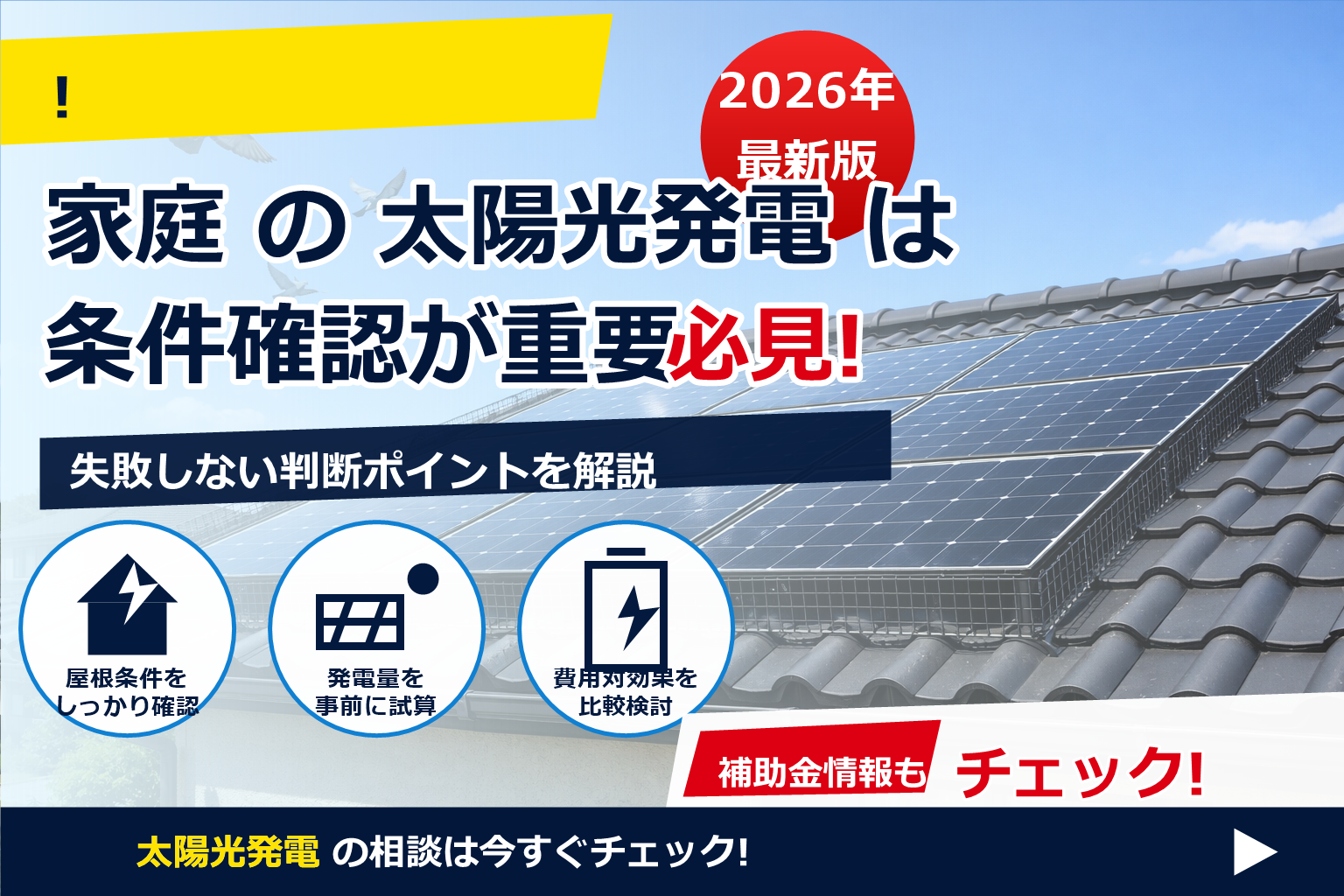 !

2026年
最新版

家庭 の 太陽光発電 は
条件確認が重要必見!

失敗しない判断ポイントを解説

屋根条件を
しっかり確認

発電量を
事前に試算

費用対効果を
比較検討

補助金情報も チェック!

太陽光発電 の相談は今すぐチェック!